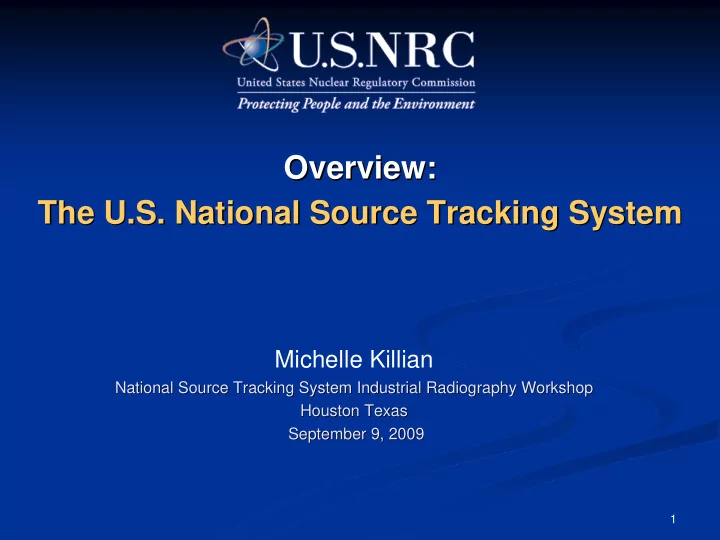 U.S.NRC
United States Nuclear Regulatory Commission
Protecting People and the Environment

Overview:
The U.S. National Source Tracking System

Michelle Killian
National Source Tracking System Industrial Radiography Workshop
Houston Texas
September 9, 2009

1